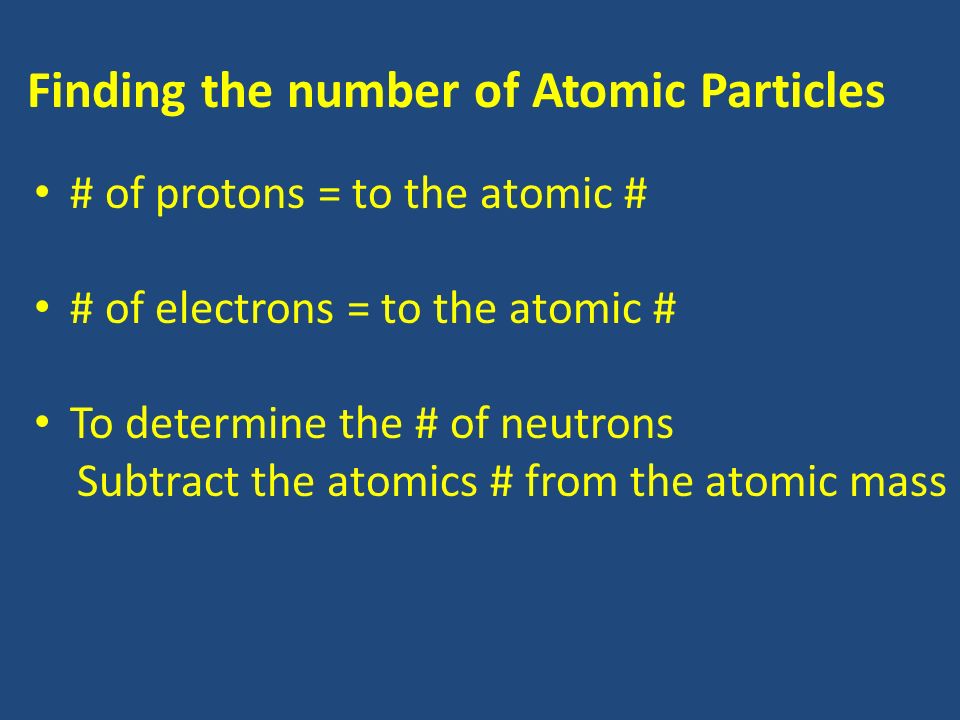 Finding the number of Atomic Particles

• # of protons = to the atomic #

• # of electrons = to the atomic #

• To determine the # of neutrons
Subtract the atomics # from the atomic mass